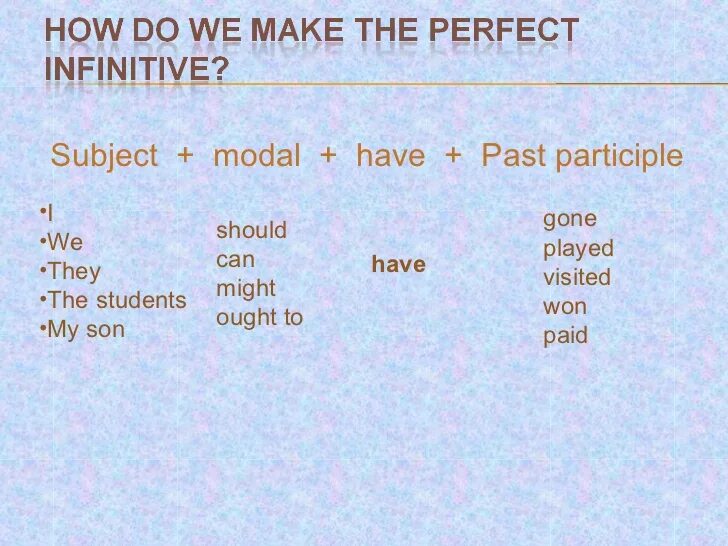 HOW DO WE MAKE THE PERFECT INFINITIVE?

Subject + modal + have + Past participle

•I
•We
•They
•The students
•My son

should
can
might
ought to

have

gone
played
visited
won
paid